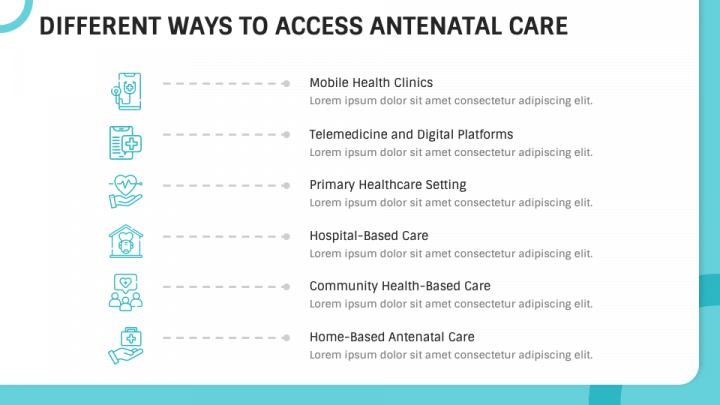 DIFFERENT WAYS TO ACCESS ANTENATAL CARE

Mobile Health Clinics
Lorem ipsum dolor sit amet consectetur adipiscing elit.

Telemedicine and Digital Platforms
Lorem ipsum dolor sit amet consectetur adipiscing elit.

Primary Healthcare Setting
Lorem ipsum dolor sit amet consectetur adipiscing elit.

Hospital-Based Care
Lorem ipsum dolor sit amet consectetur adipiscing elit.

Community Health-Based Care
Lorem ipsum dolor sit amet consectetur adipiscing elit.

Home-Based Antenatal Care
Lorem ipsum dolor sit amet consectetur adipiscing elit.